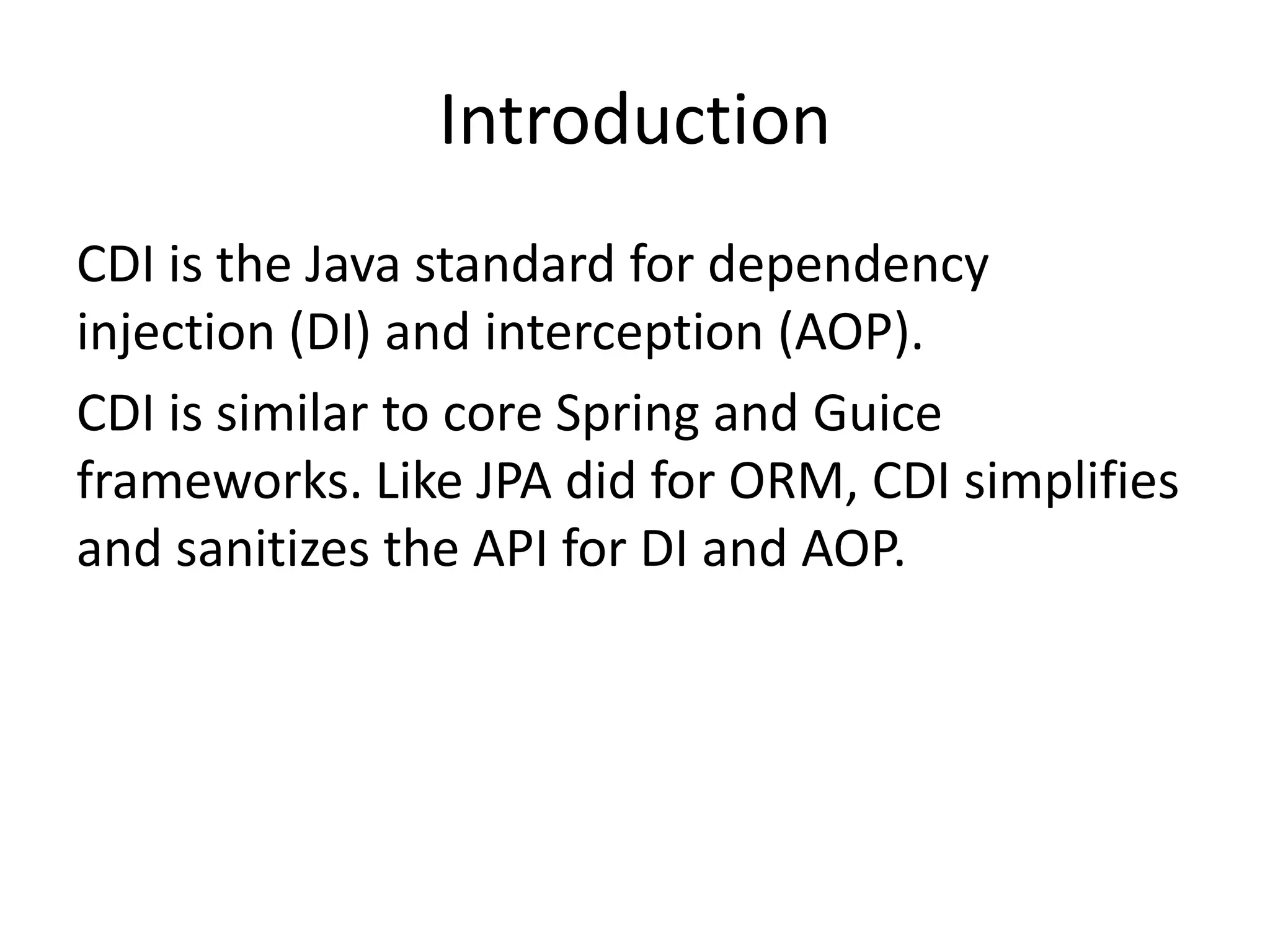 Introduction

CDI is the Java standard for dependency injection (DI) and interception (AOP).

CDI is similar to core Spring and Guice frameworks. Like JPA did for ORM, CDI simplifies and sanitizes the API for DI and AOP.